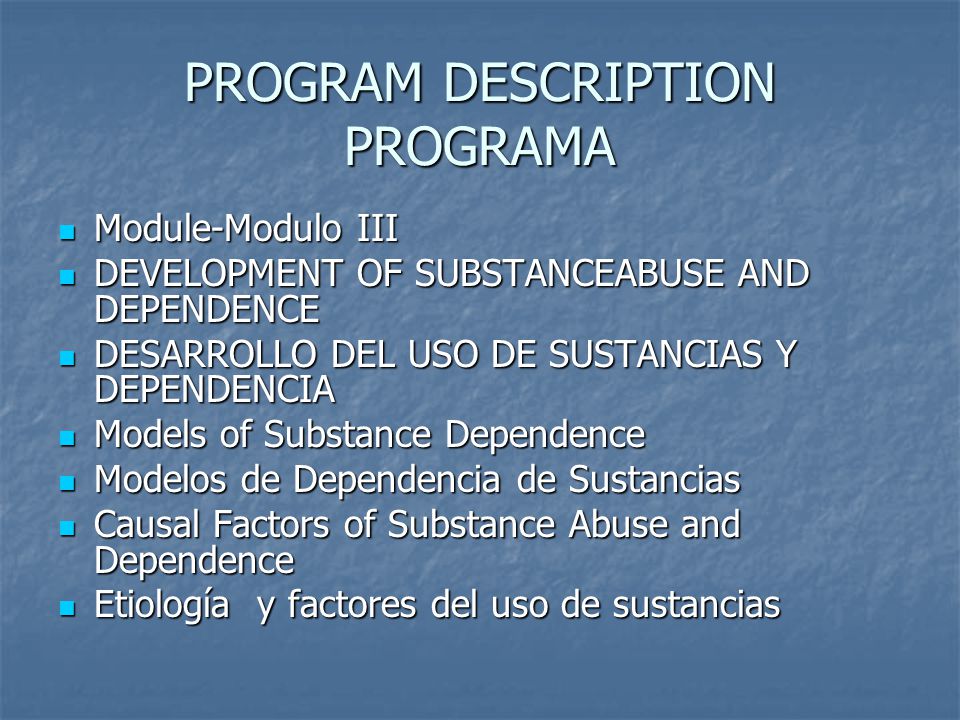 PROGRAM DESCRIPTION
PROGRAMA

- Module-Modulo III
- DEVELOPMENT OF SUBSTANCEABUSE AND DEPENDENCE
- DESARROLLO DEL USO DE SUSTANCIAS Y DEPENDENCIA
- Models of Substance Dependence
- Modelos de Dependencia de Sustancias
- Causal Factors of Substance Abuse and Dependence
- Etiología y factores del uso de sustancias